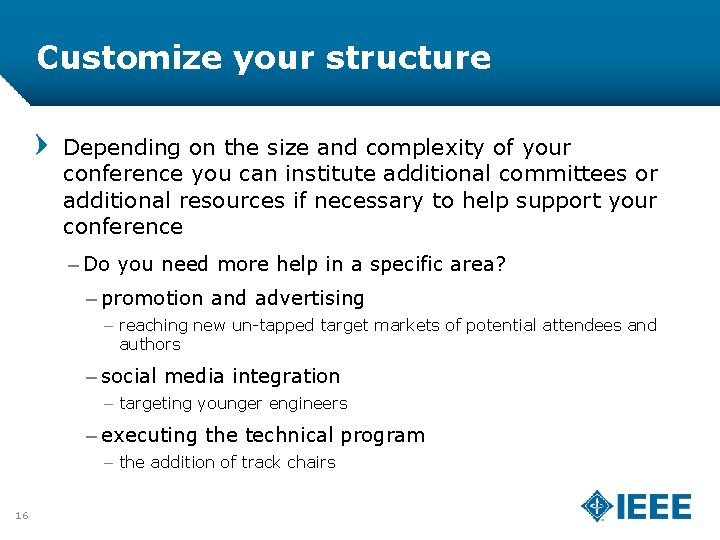 Customize your structure

Depending on the size and complexity of your conference you can institute additional committees or additional resources if necessary to help support your conference

– Do you need more help in a specific area?

– promotion and advertising

– reaching new un-tapped target markets of potential attendees and authors

– social media integration

– targeting younger engineers

– executing the technical program

– the addition of track chairs

16

IEEE